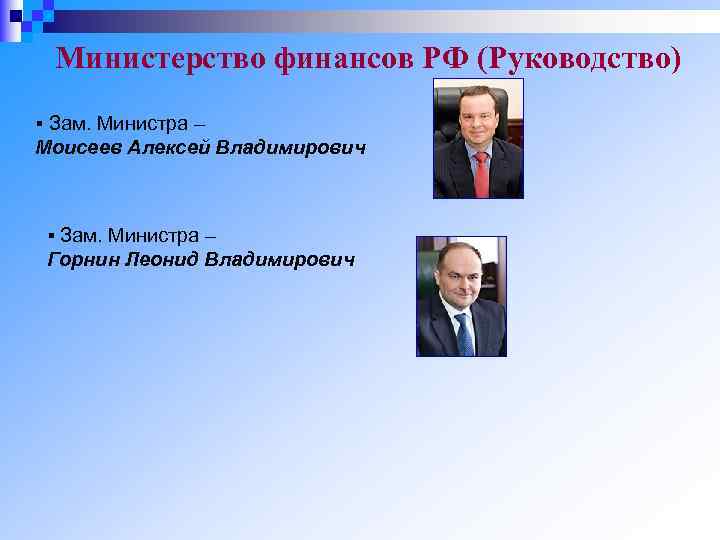 Министерство финансов РФ (Руководство)

▪ Зам. Министра –
Моисеев Алексей Владимирович

▪ Зам. Министра –
Горнин Леонид Владимирович